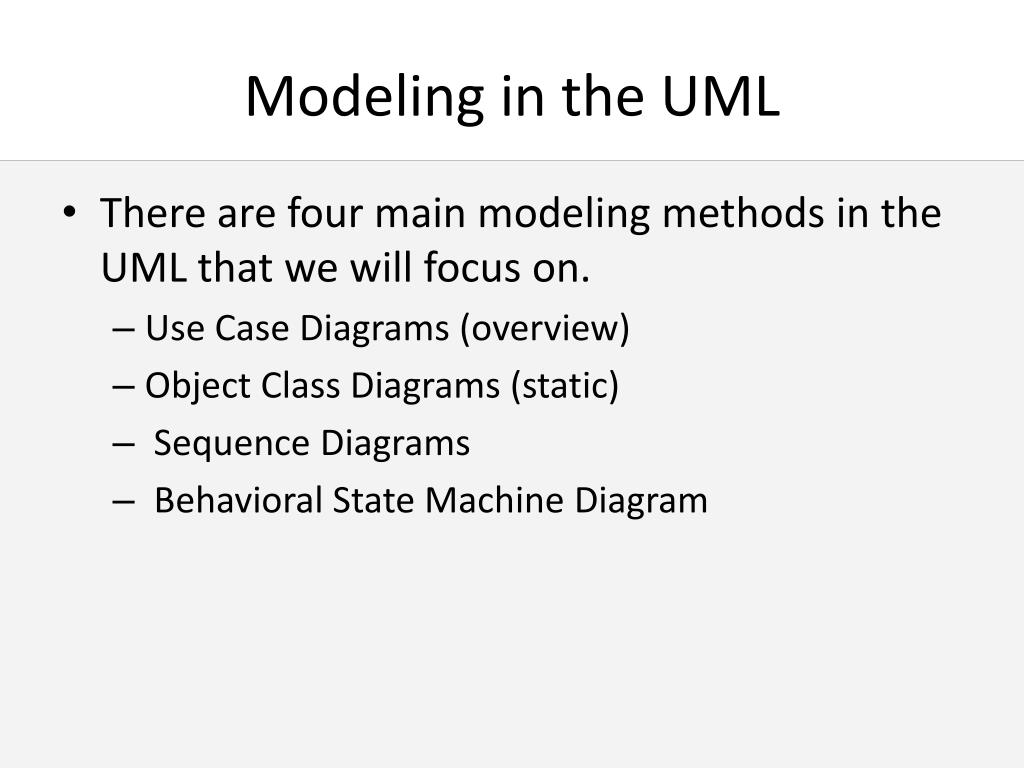 Modeling in the UML

• There are four main modeling methods in the UML that we will focus on.
– Use Case Diagrams (overview)
– Object Class Diagrams (static)
– Sequence Diagrams
– Behavioral State Machine Diagram